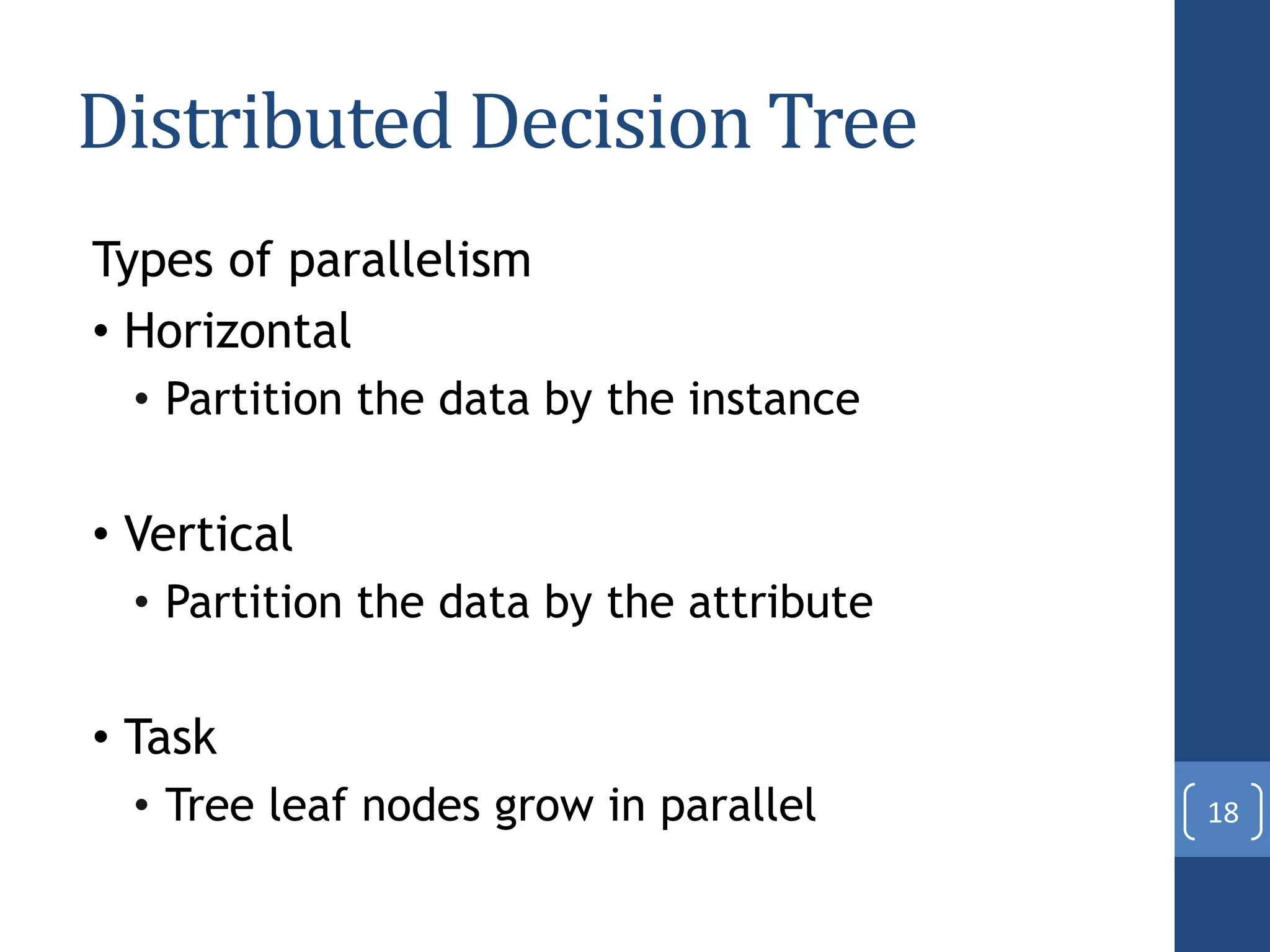 Distributed Decision Tree

Types of parallelism

• Horizontal
  • Partition the data by the instance

• Vertical
  • Partition the data by the attribute

• Task
  • Tree leaf nodes grow in parallel

18